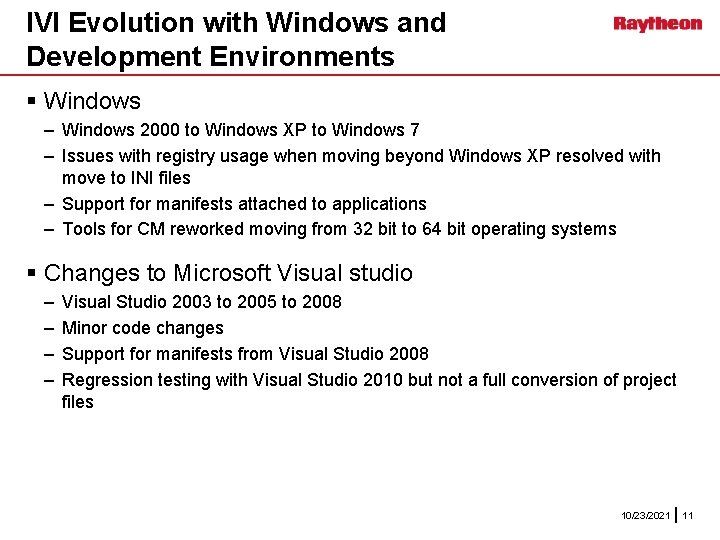 IVI Evolution with Windows and Development Environments

Raytheon

▪ Windows
– Windows 2000 to Windows XP to Windows 7
– Issues with registry usage when moving beyond Windows XP resolved with move to INI files
– Support for manifests attached to applications
– Tools for CM reworked moving from 32 bit to 64 bit operating systems

▪ Changes to Microsoft Visual studio
– Visual Studio 2003 to 2005 to 2008
– Minor code changes
– Support for manifests from Visual Studio 2008
– Regression testing with Visual Studio 2010 but not a full conversion of project files

10/23/2021 | 11